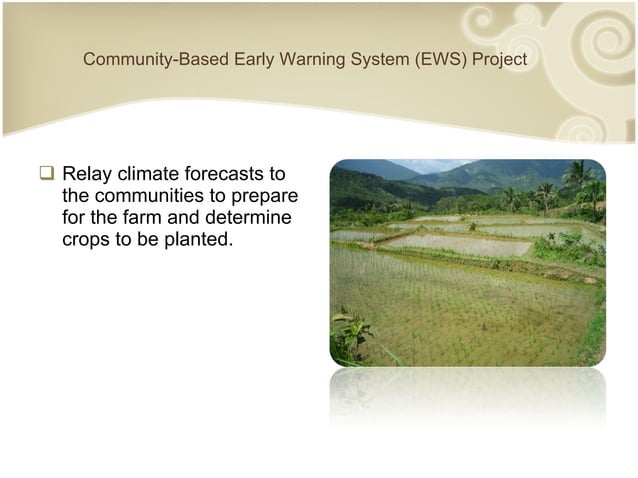 Community-Based Early Warning System (EWS) Project

❑ Relay climate forecasts to the communities to prepare for the farm and determine crops to be planted.